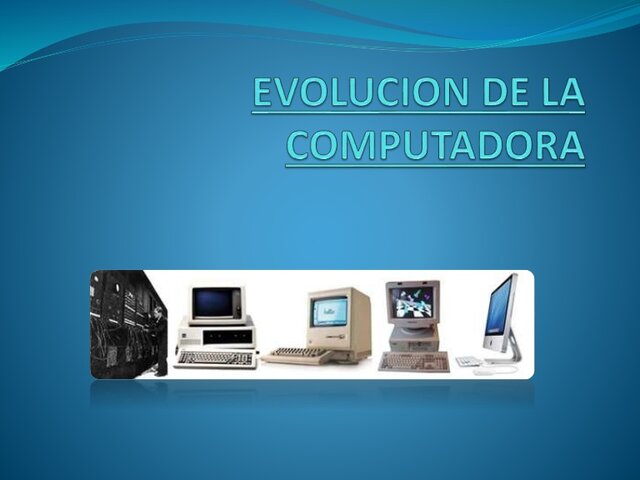 EVOLUCION DE LA COMPUTADORA